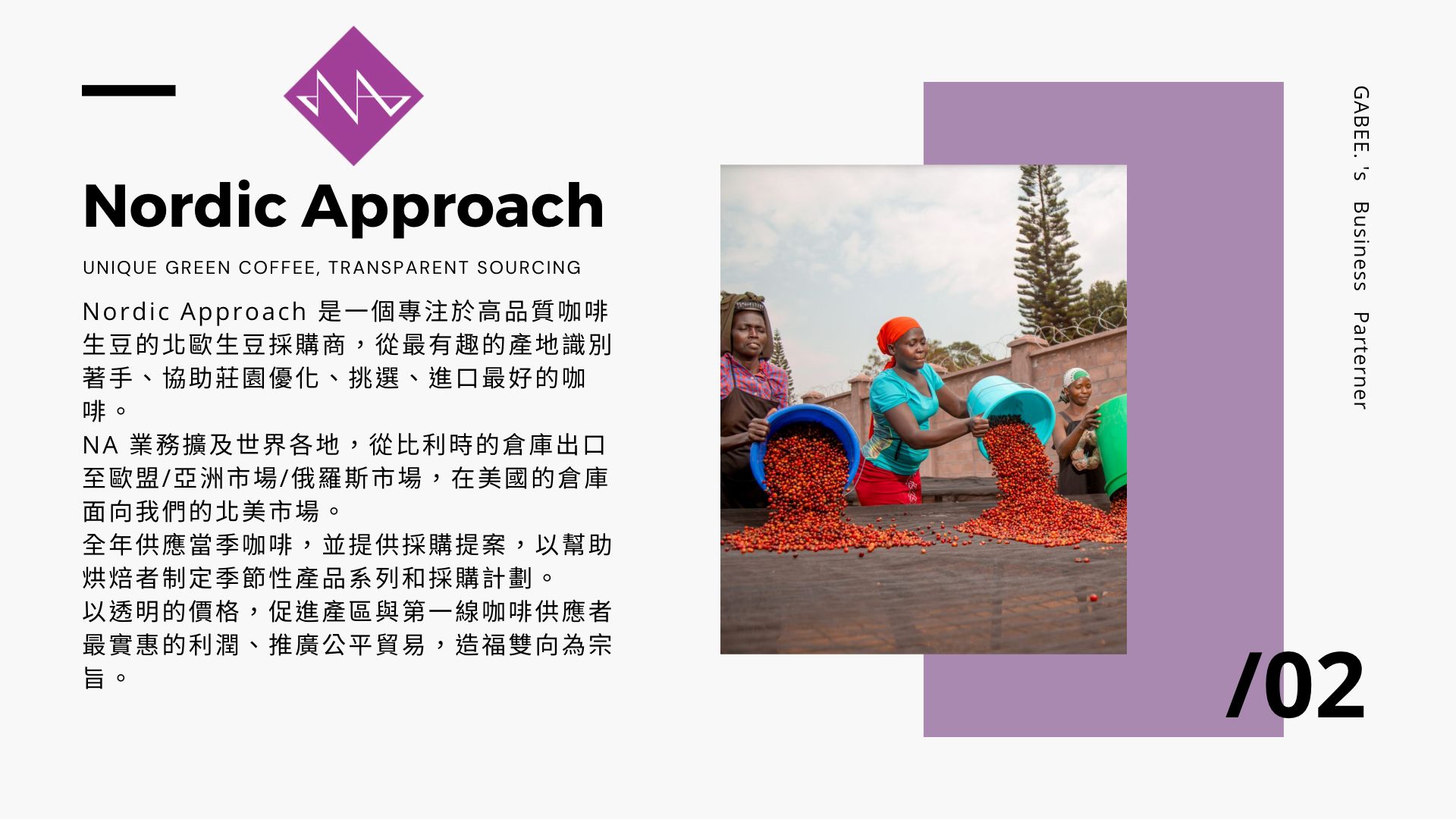 Nordic Approach

UNIQUE GREEN COFFEE, TRANSPARENT SOURCING

Nordic Approach 是一個專注於高品質咖啡生豆的北歐生豆採購商，從最有趣的產地識別著手、協助莊園優化、挑選、進口最好的咖啡。
NA 業務擴及世界各地，從比利時的倉庫出口至歐盟/亞洲市場/俄羅斯市場，在美國的倉庫面向我們的北美市場。
全年供應當季咖啡，並提供採購提案，以幫助烘焙者制定季節性產品系列和採購計劃。
以透明的價格，促進產區與第一線咖啡供應者最實惠的利潤、推廣公平貿易，造福雙向為宗旨。

GABEE. 's Business Parterner

/02